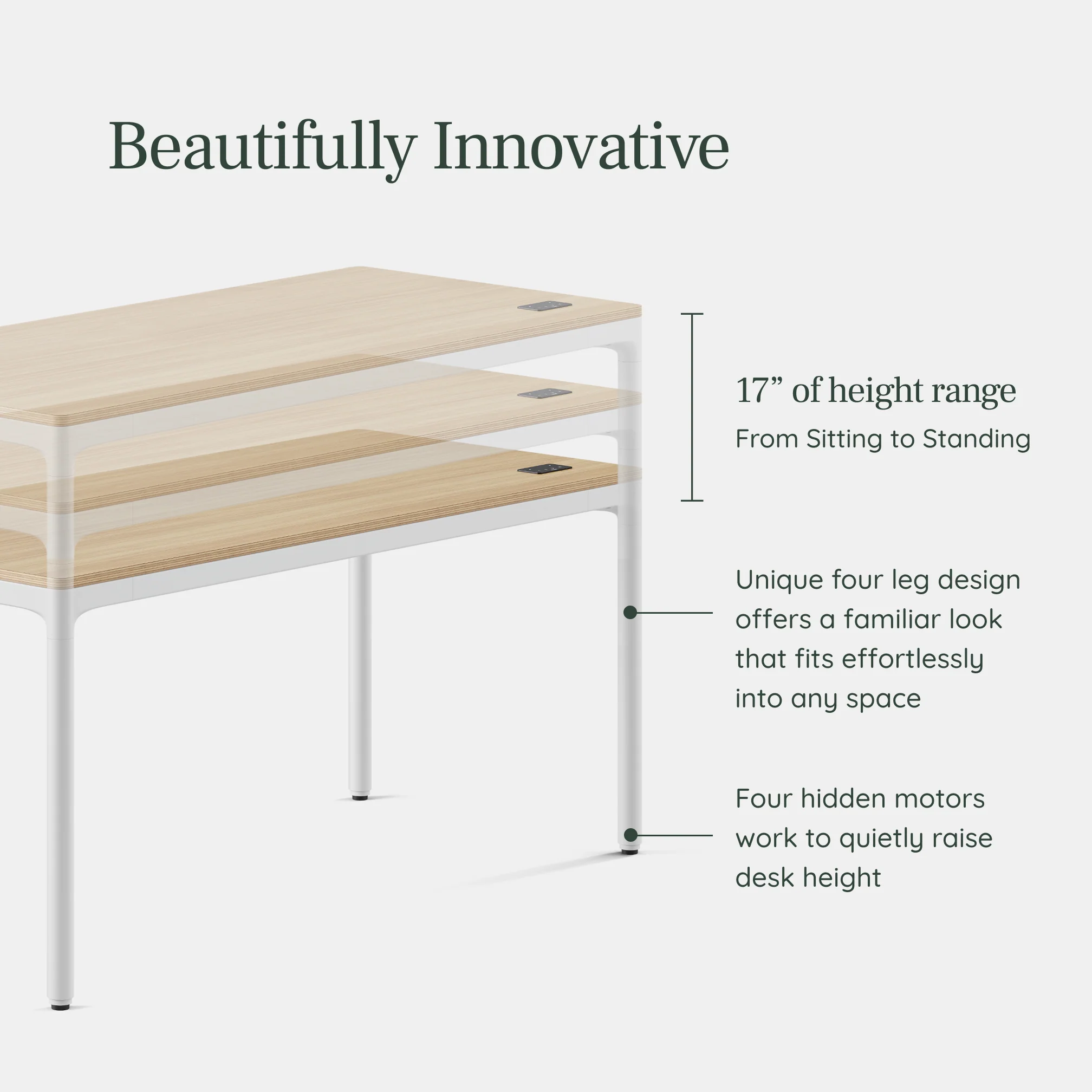 Beautifully Innovative

17" of height range

From Sitting to Standing

Unique four leg design offers a familiar look that fits effortlessly into any space

Four hidden motors work to quietly raise desk height